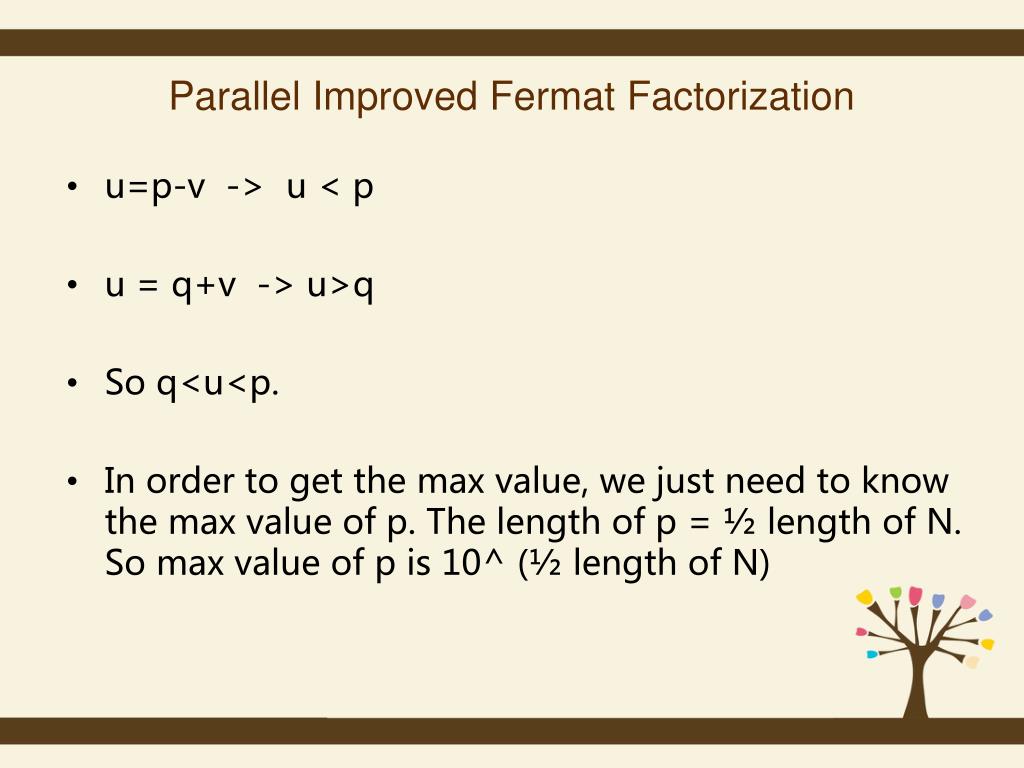 Parallel Improved Fermat Factorization

• u=p-v -> u < p

• u = q+v -> u>q

• So q<u<p.

• In order to get the max value, we just need to know the max value of p. The length of p = ½ length of N. So max value of p is 10^ (½ length of N)